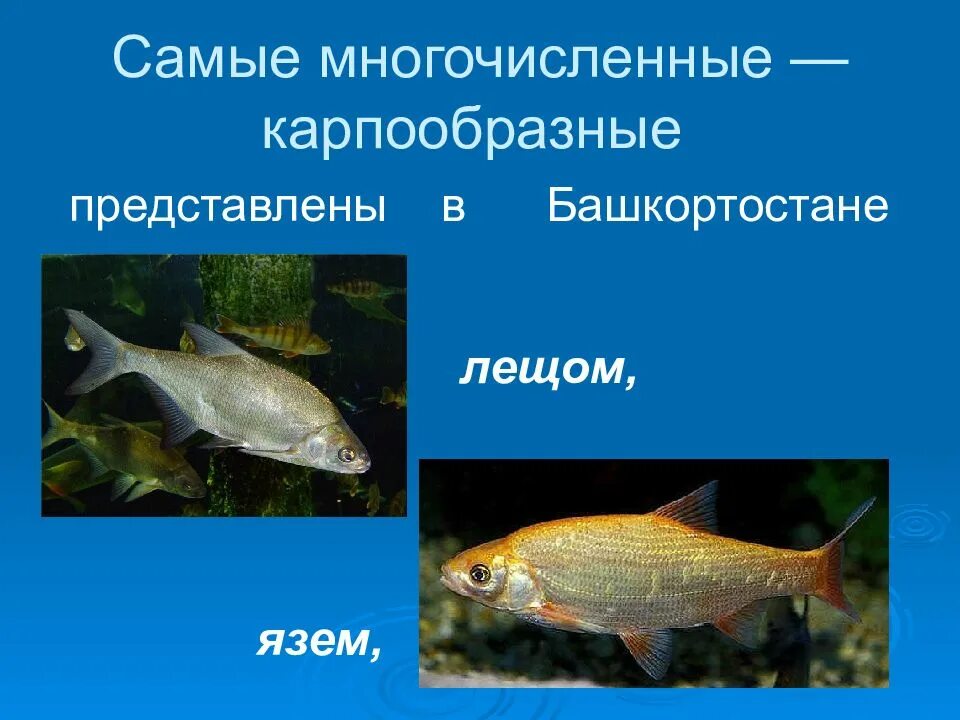 Самые многочисленные — карпообразные

представлены в Башкортостане

лещом,

язем,